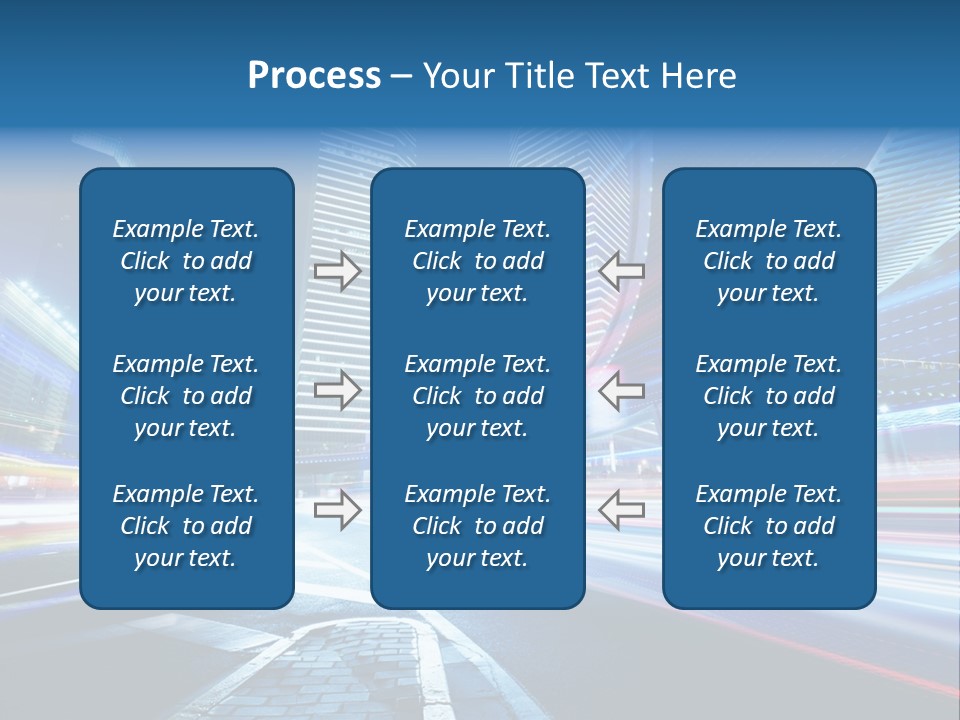 Process – Your Title Text Here

Example Text. Click to add your text.

Example Text. Click to add your text.

Example Text. Click to add your text.

Example Text. Click to add your text.

Example Text. Click to add your text.

Example Text. Click to add your text.

Example Text. Click to add your text.

Example Text. Click to add your text.

Example Text. Click to add your text.